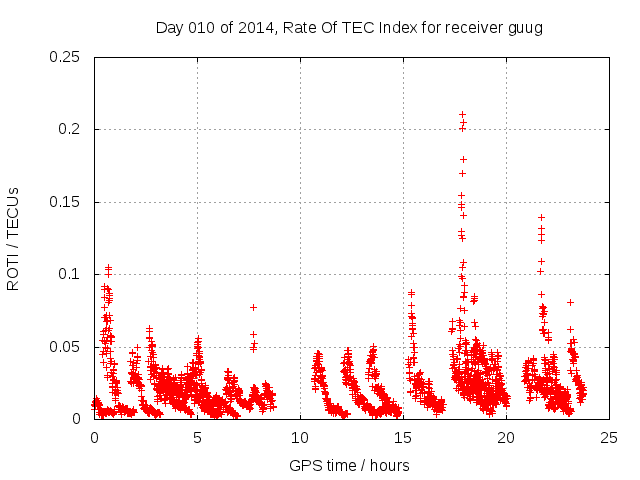 Day 010 of 2014, Rate Of TEC Index for receiver guug

ROTI / TECUs

0.25
0.2
0.15
0.1
0.05
0

0
5
10
15
20
25

GPS time / hours